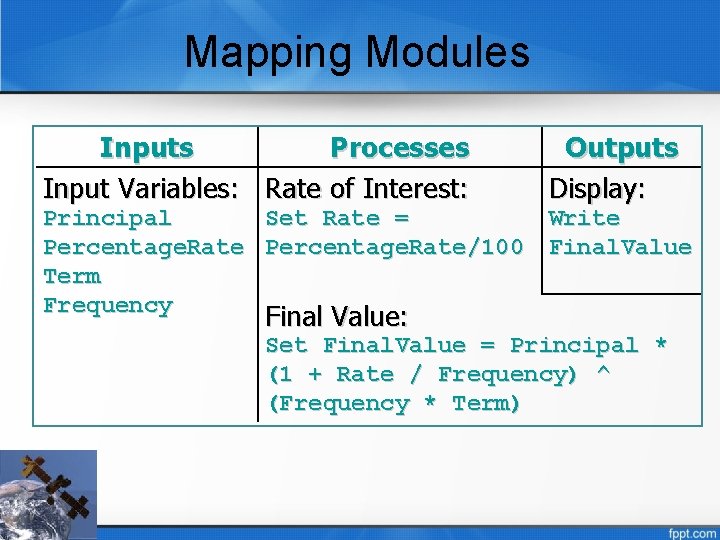 Mapping Modules

| Inputs | Processes | Outputs |
|---|---|---|
| Input Variables: Principal PercentageRate Term Frequency | Rate of Interest: Set Rate = PercentageRate/100 Final Value: Set FinalValue = Principal * (1 + Rate / Frequency) ^ (Frequency * Term) | Display: Write FinalValue |

fppt.com